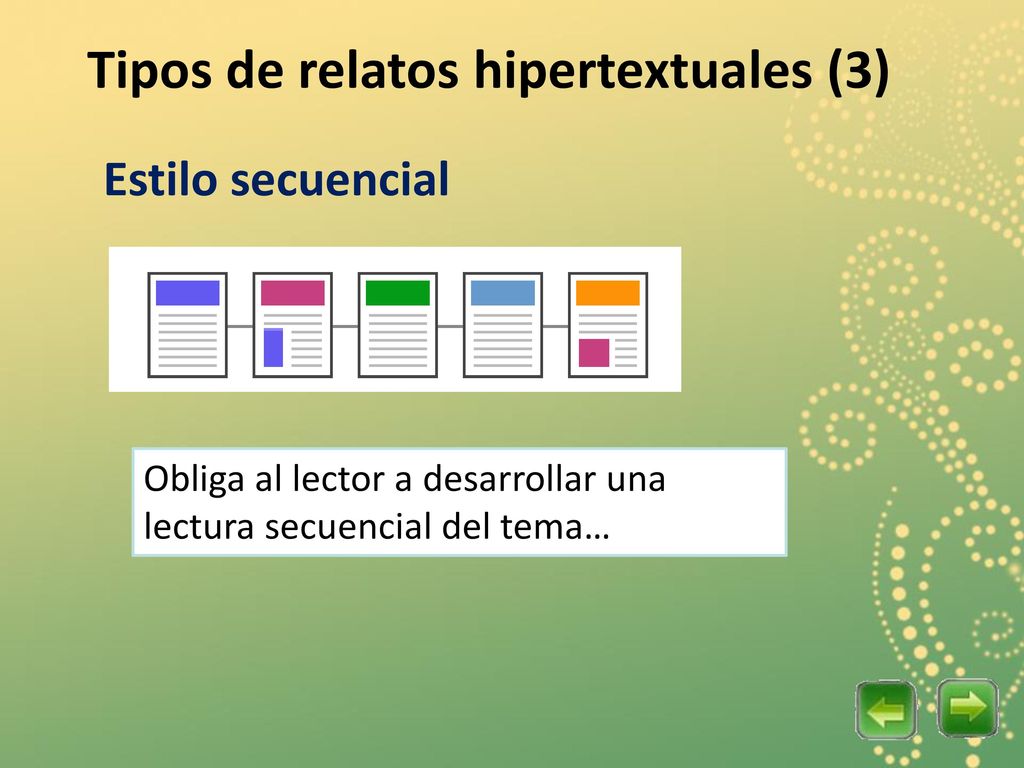 Tipos de relatos hipertextuales (3)

Estilo secuencial

Obliga al lector a desarrollar una lectura secuencial del tema…